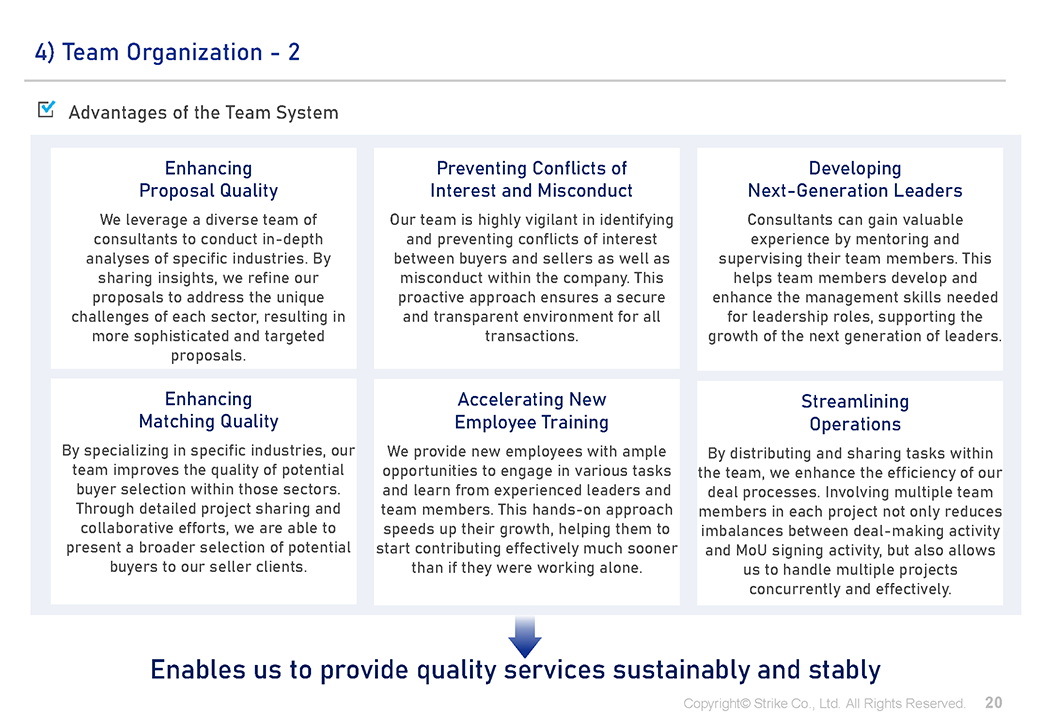 4) Team Organization - 2

Advantages of the Team System

Enhancing Proposal Quality

We leverage a diverse team of consultants to conduct in-depth analyses of specific industries. By sharing insights, we refine our proposals to address the unique challenges of each sector, resulting in more sophisticated and targeted proposals.

Preventing Conflicts of Interest and Misconduct

Our team is highly vigilant in identifying and preventing conflicts of interest between buyers and sellers as well as misconduct within the company. This proactive approach ensures a secure and transparent environment for all transactions.

Developing Next-Generation Leaders

Consultants can gain valuable experience by mentoring and supervising their team members. This helps team members develop and enhance the management skills needed for leadership roles, supporting the growth of the next generation of leaders.

Enhancing Matching Quality

By specializing in specific industries, our team improves the quality of potential buyer selection within those sectors. Through detailed project sharing and collaborative efforts, we are able to present a broader selection of potential buyers to our seller clients.

Accelerating New Employee Training

We provide new employees with ample opportunities to engage in various tasks and learn from experienced leaders and team members. This hands-on approach speeds up their growth, helping them to start contributing effectively much sooner than if they were working alone.

Streamlining Operations

By distributing and sharing tasks within the team, we enhance the efficiency of our deal processes. Involving multiple team members in each project not only reduces imbalances between deal-making activity and MoU signing activity, but also allows us to handle multiple projects concurrently and effectively.

Enables us to provide quality services sustainably and stably

Copyright© Strike Co., Ltd. All Rights Reserved. 20